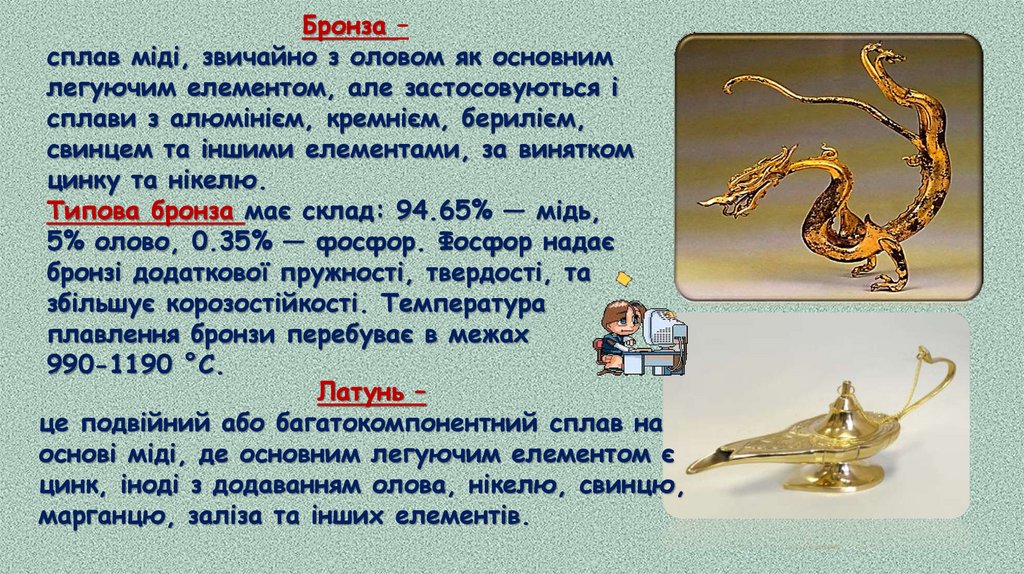 Бронза –

сплав міді, звичайно з оловом як основним легуючим елементом, але застосовуються і сплави з алюмінієм, кремнієм, берилієм, свинцем та іншими елементами, за винятком цинку та нікелю.

Типова бронза має склад: 94.65% — мідь, 5% олово, 0.35% — фосфор. Фосфор надає бронзі додаткової пружності, твердості, та збільшує корозостійкості. Температура плавлення бронзи перебуває в межах 990-1190 °C.

Латунь –

це подвійний або багатокомпонентний сплав на основі міді, де основним легуючим елементом є цинк, іноді з додаванням олова, нікелю, свинцю, марганцю, заліза та інших елементів.